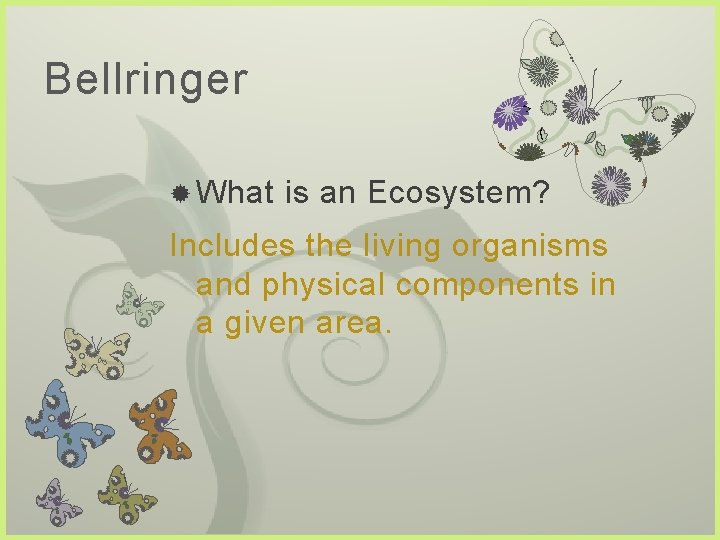 Bellringer

• What is an Ecosystem?

Includes the living organisms and physical components in a given area.